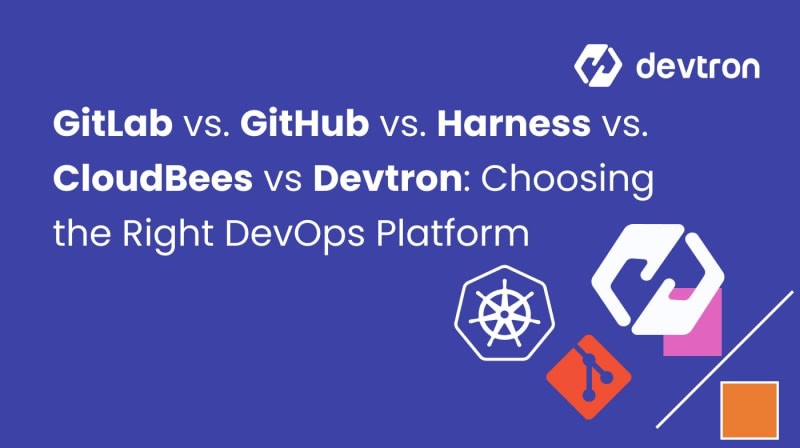 devtron

GitLab vs. GitHub vs. Harness vs. CloudBees vs Devtron: Choosing the Right DevOps Platform